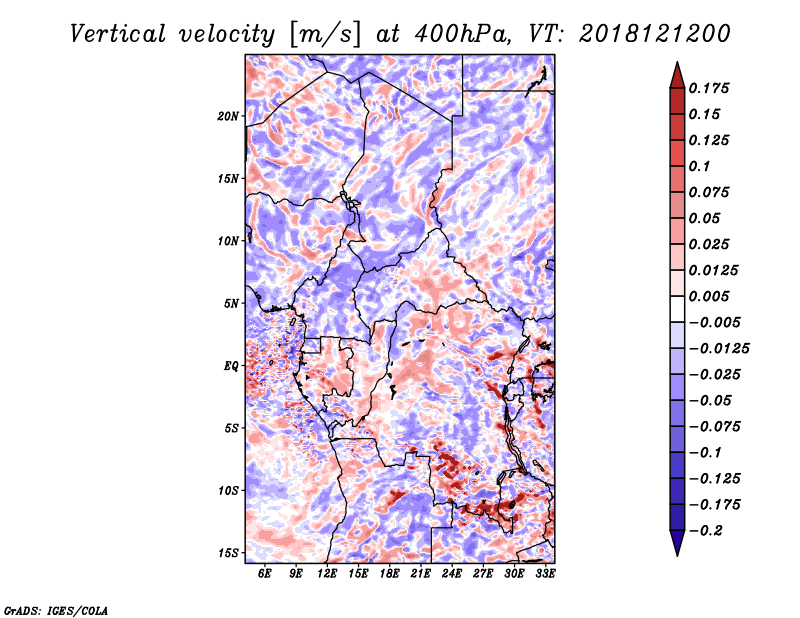 Vertical velocity [m/s] at 400hPa, VT: 2018121200

20N
15N
10N
5N
EQ
5S
10S
15S

6E 9E 12E 15E 18E 21E 24E 27E 30E 33E

0.175
0.15
0.125
0.1
0.075
0.05
0.025
0.0125
0.005
-0.005
-0.0125
-0.025
-0.05
-0.075
-0.1
-0.125
-0.175
-0.2

GrADS: IGES/COLA